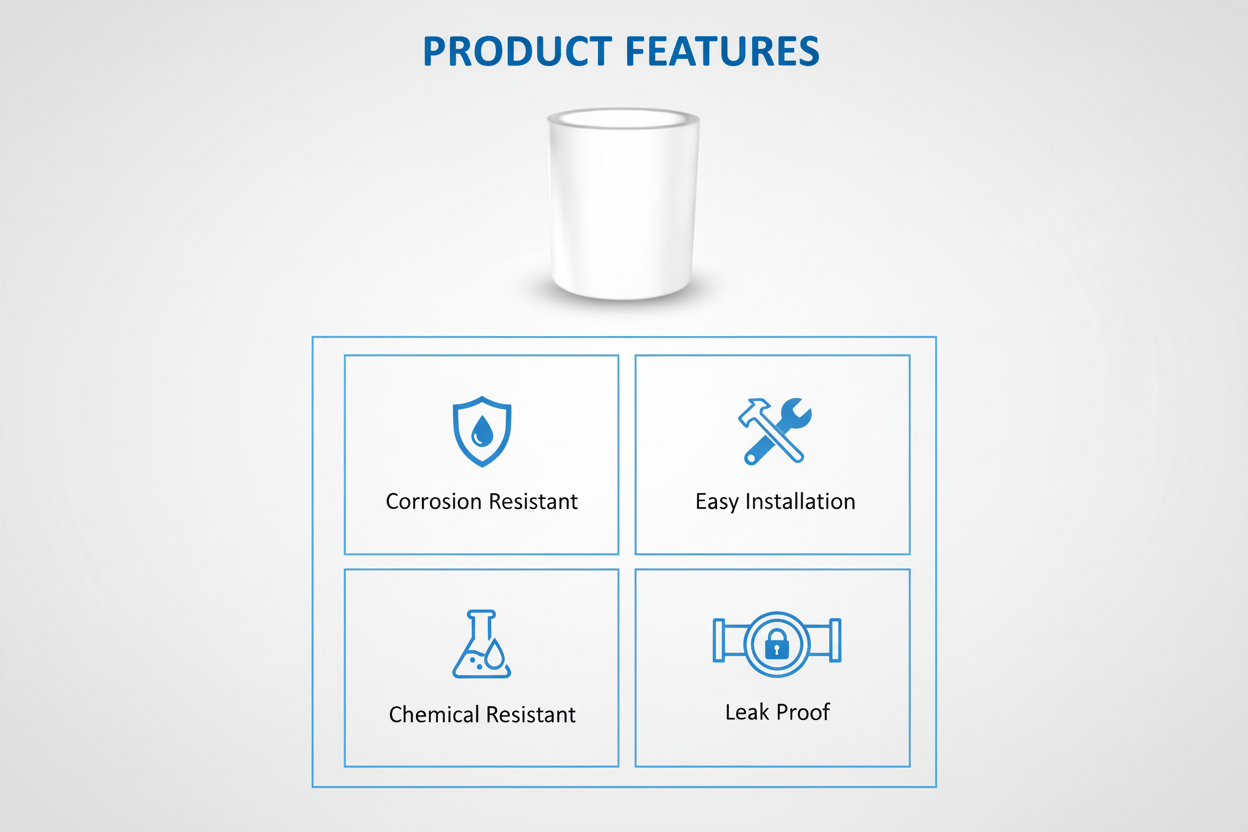 PRODUCT FEATURES

Corrosion Resistant

Easy Installation

Chemical Resistant

Leak Proof